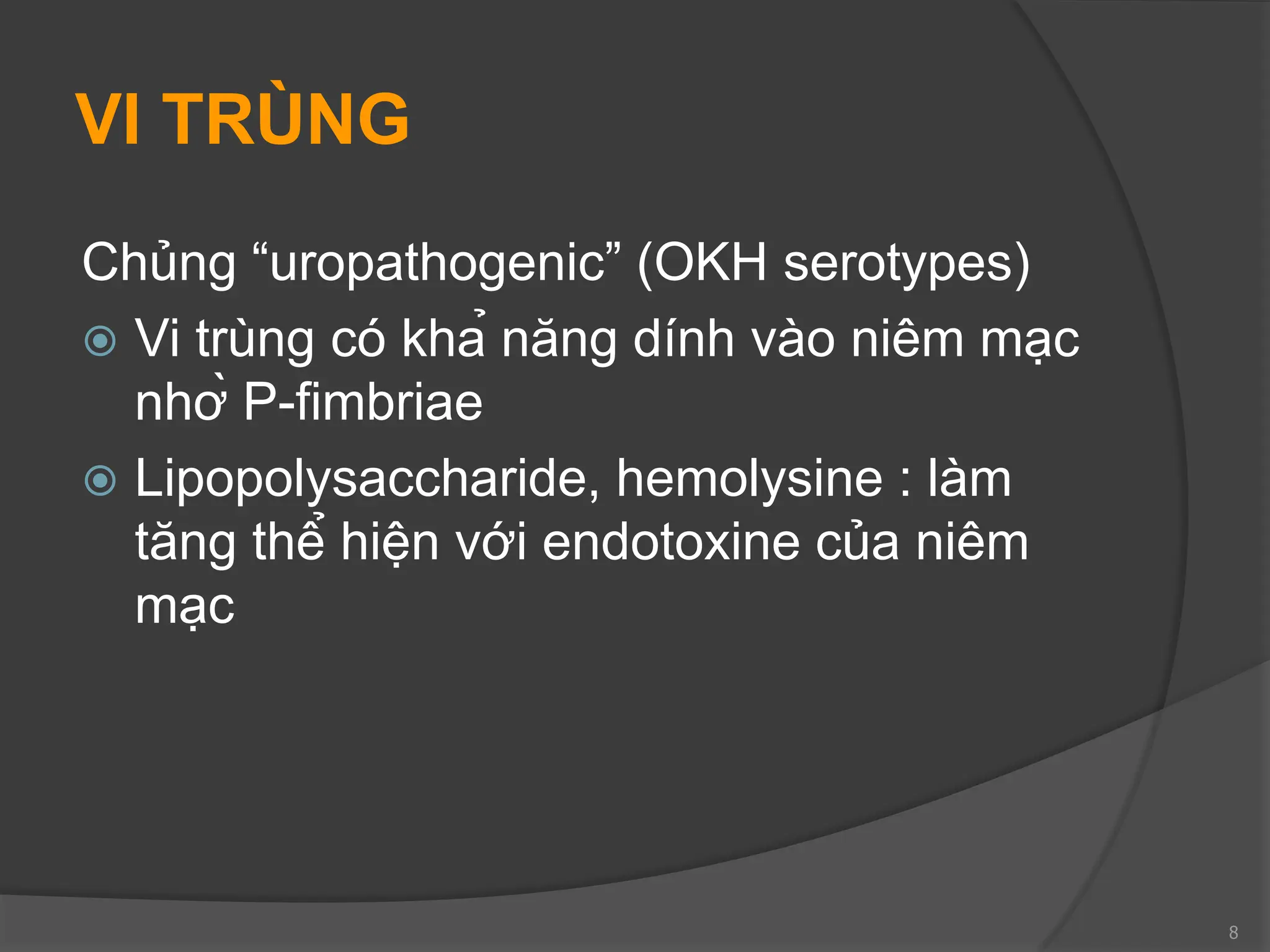 VI TRÙNG

Chủng “uropathogenic” (OKH serotypes)

Vi trùng có khả năng dính vào niêm mạc nhờ P-fimbriae

Lipopolysaccharide, hemolysine : làm tăng thể hiện với endotoxine của niêm mạc

8